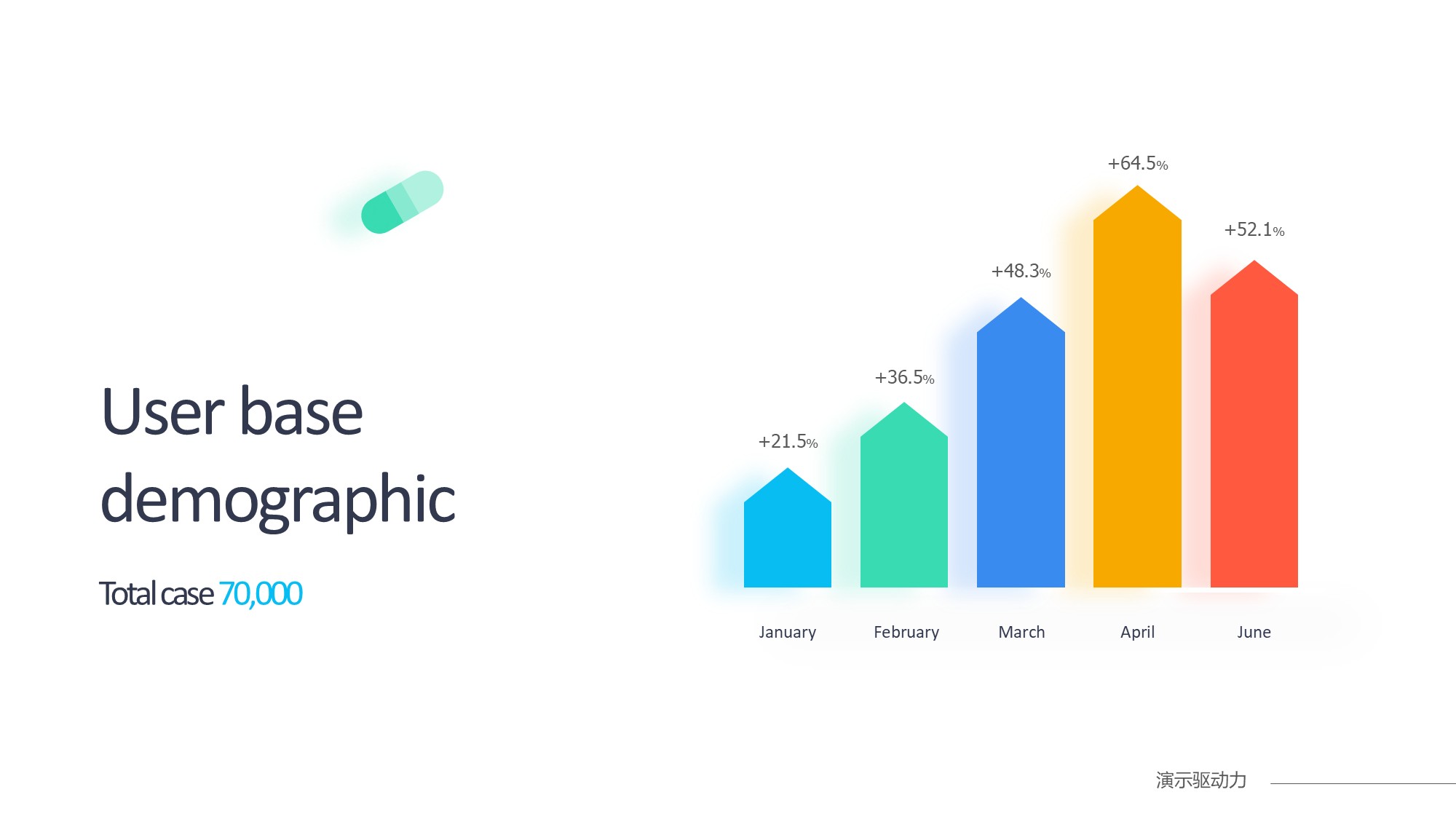 User base demographic

Total case 70,000

+21.5%
+36.5%
+48.3%
+64.5%
+52.1%

January
February
March
April
June

演示驱动力